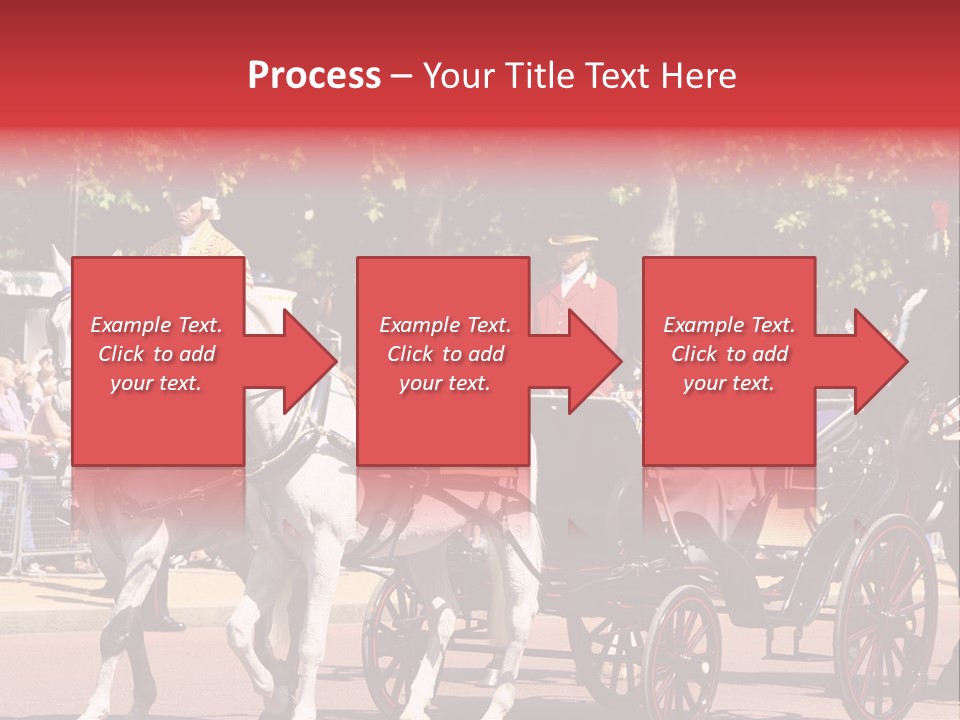 Process – Your Title Text Here

Example Text. Click to add your text.

Example Text. Click to add your text.

Example Text. Click to add your text.